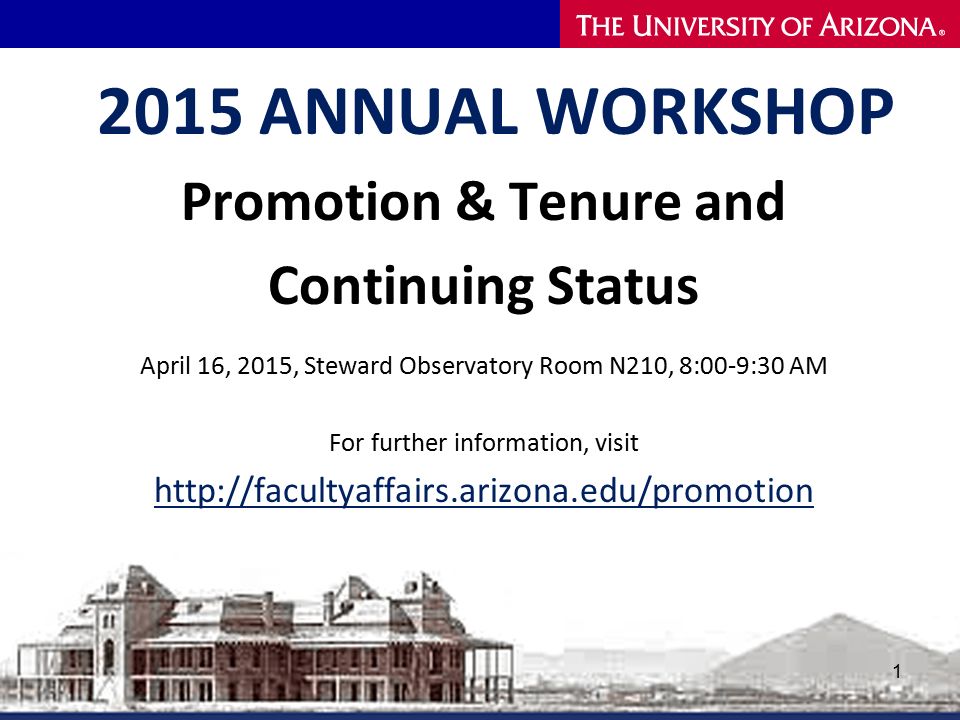 THE UNIVERSITY OF ARIZONA®

2015 ANNUAL WORKSHOP

Promotion & Tenure and Continuing Status

April 16, 2015, Steward Observatory Room N210, 8:00-9:30 AM

For further information, visit

http://facultyaffairs.arizona.edu/promotion

1